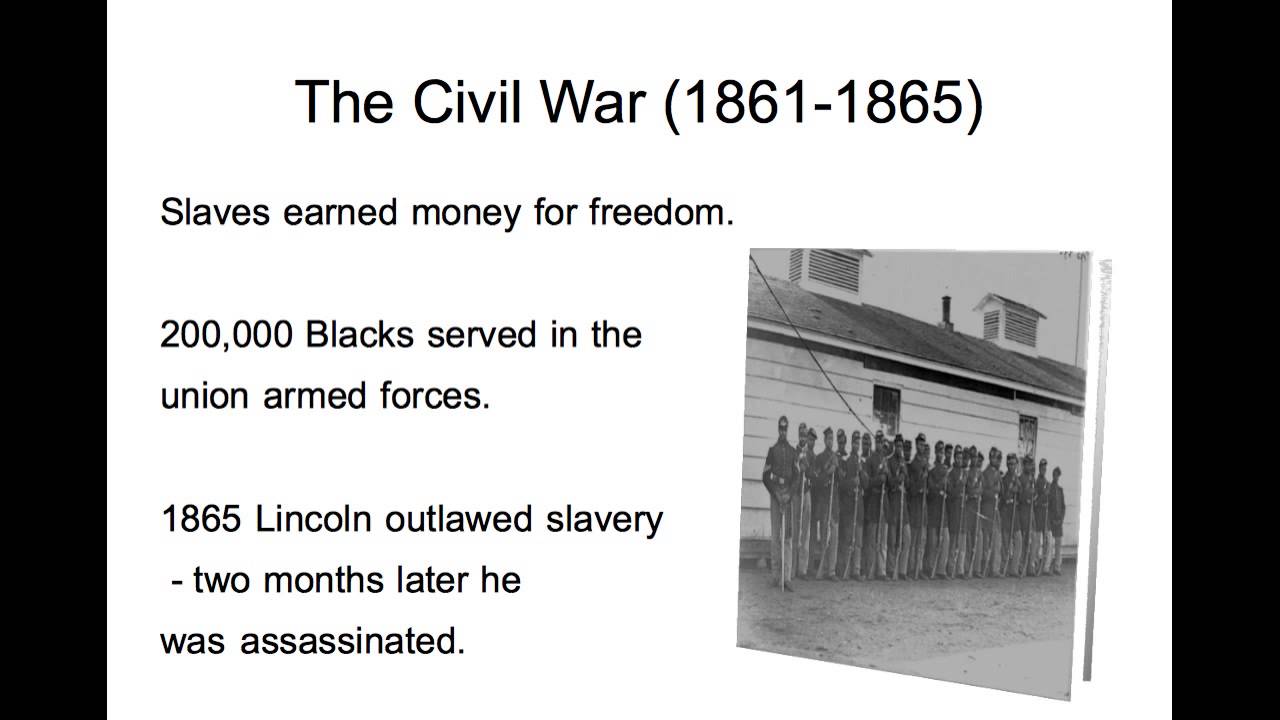 The Civil War (1861-1865)

Slaves earned money for freedom.

200,000 Blacks served in the union armed forces.

1865 Lincoln outlawed slavery
- two months later he
was assassinated.